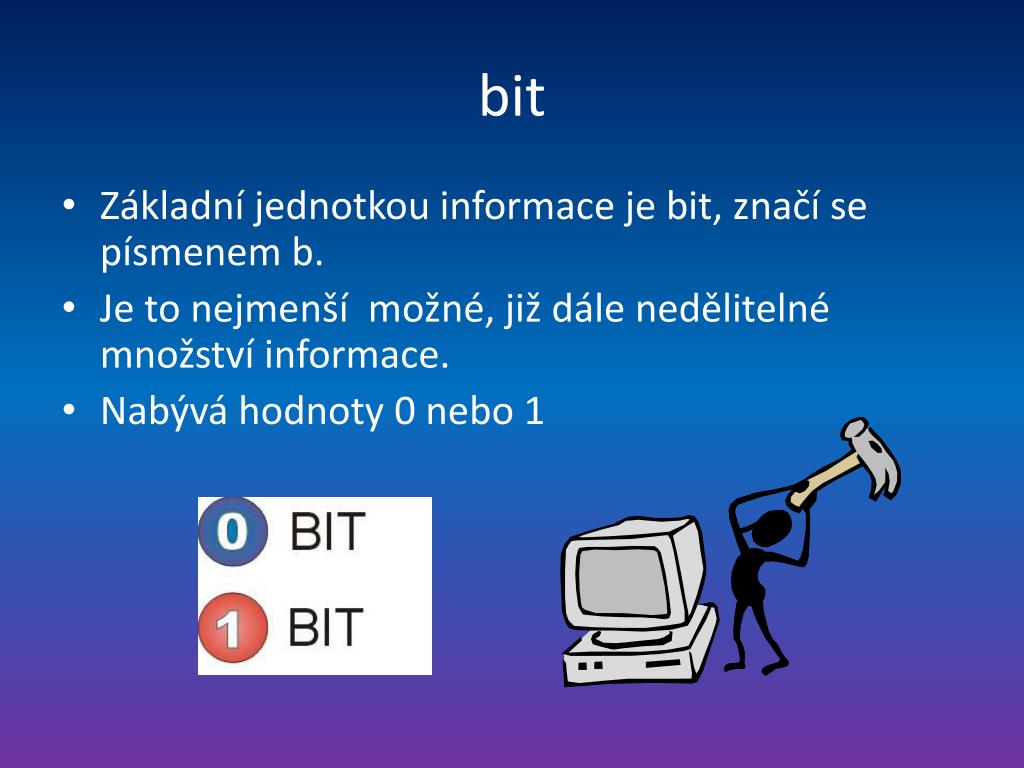 bit

• Základní jednotkou informace je bit, značí se písmenem b.
• Je to nejmenší možné, již dále nedělitelné množství informace.
• Nabývá hodnoty 0 nebo 1

0 BIT
1 BIT